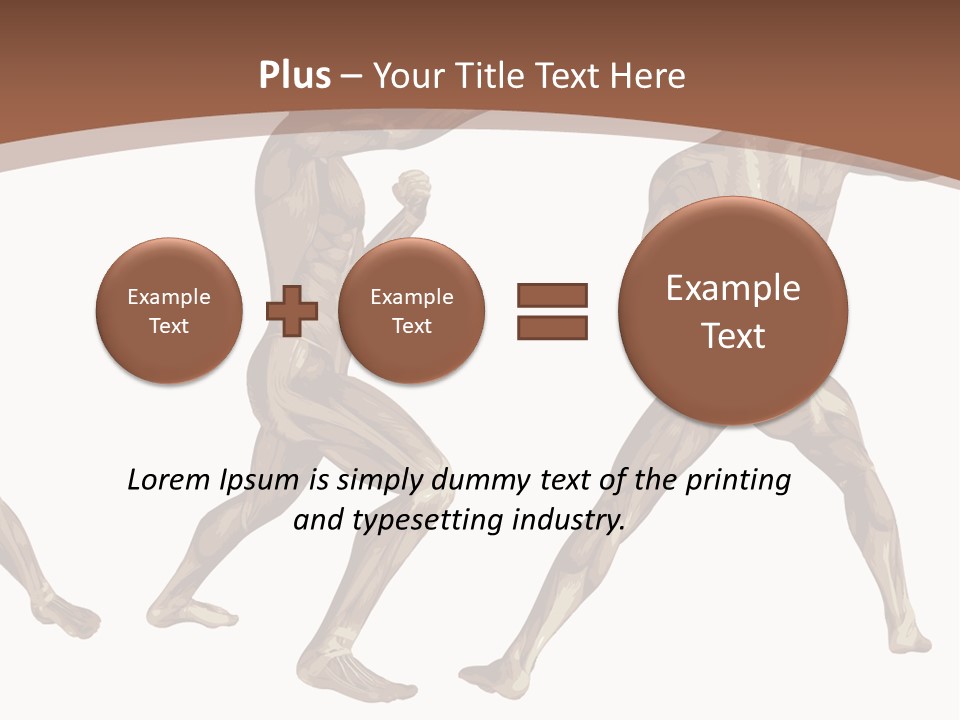 Plus – Your Title Text Here

Example Text

Example Text

Example Text

Lorem Ipsum is simply dummy text of the printing and typesetting industry.